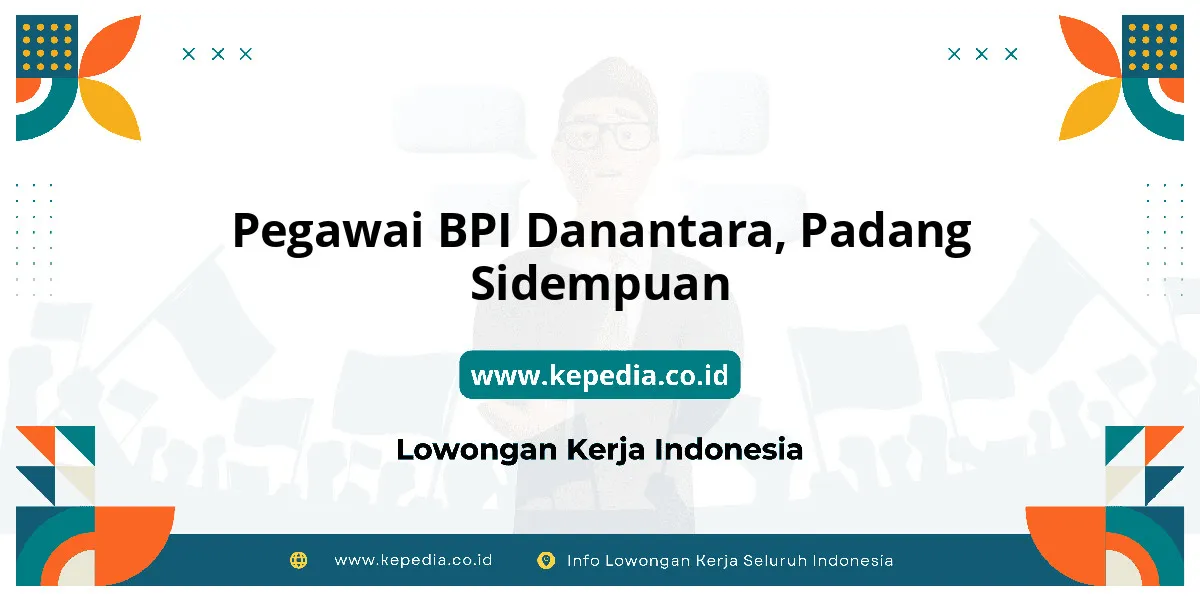 Pegawai BPI Danantara, Padang Sidempuan

www.kepedia.co.id

Lowongan Kerja Indonesia

www.kepedia.co.id
Info Lowongan Kerja Seluruh Indonesia